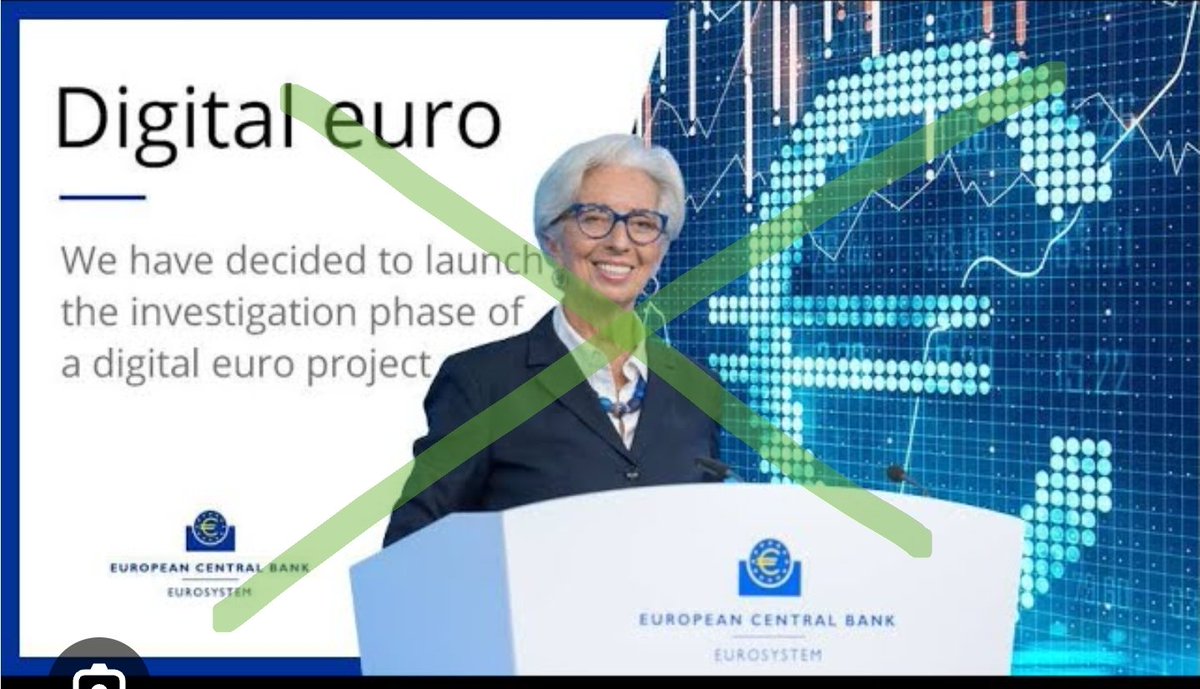 Digital euro

We have decided to launch the investigation phase of a digital euro project

EUROPEAN CENTRAL BANK
EUROSYSTEM

EUROPEAN CENTRAL BANK
EUROSYSTEM